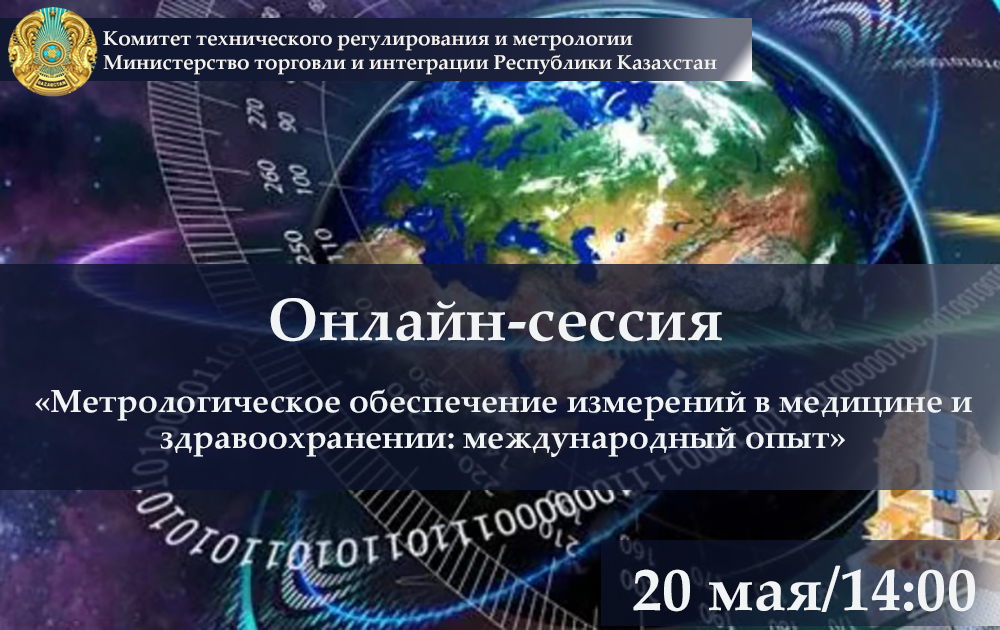 Комитет технического регулирования и метрологии
Министерство торговли и интеграции Республики Казахстан

Онлайн-сессия

«Метрологическое обеспечение измерений в медицине и здравоохранении: международный опыт»

20 мая/14:00